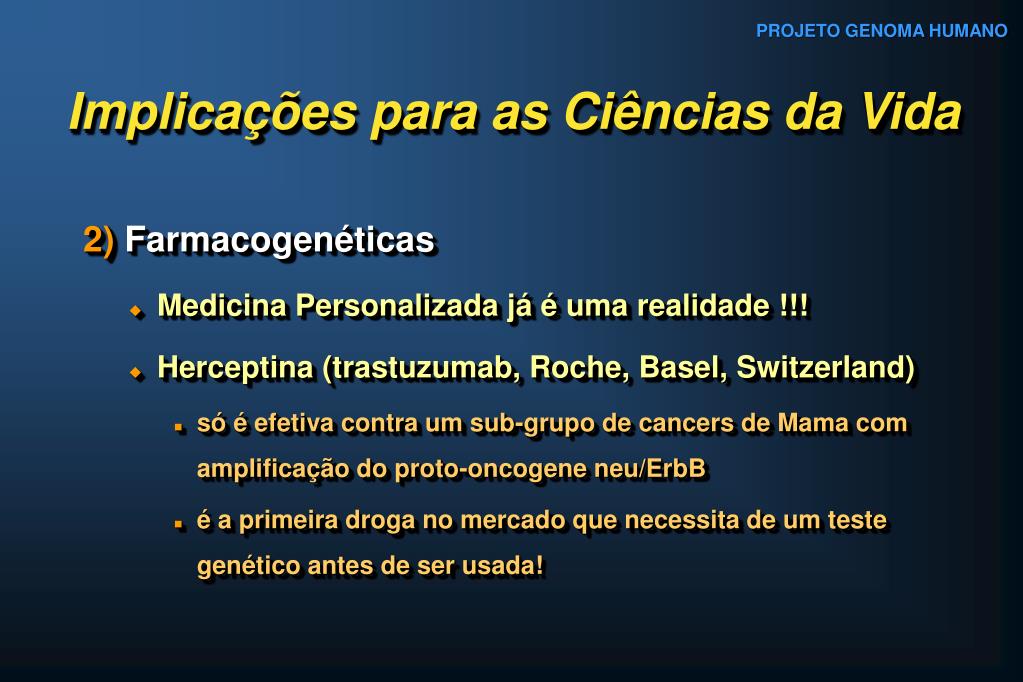 PROJETO GENOMA HUMANO

Implicações para as Ciências da Vida

2) Farmacogenéticas

Medicina Personalizada já é uma realidade !!!

Herceptina (trastuzumab, Roche, Basel, Switzerland)

só é efetiva contra um sub-grupo de cancers de Mama com amplificação do proto-oncogene neu/ErbB

é a primeira droga no mercado que necessita de um teste genético antes de ser usada!